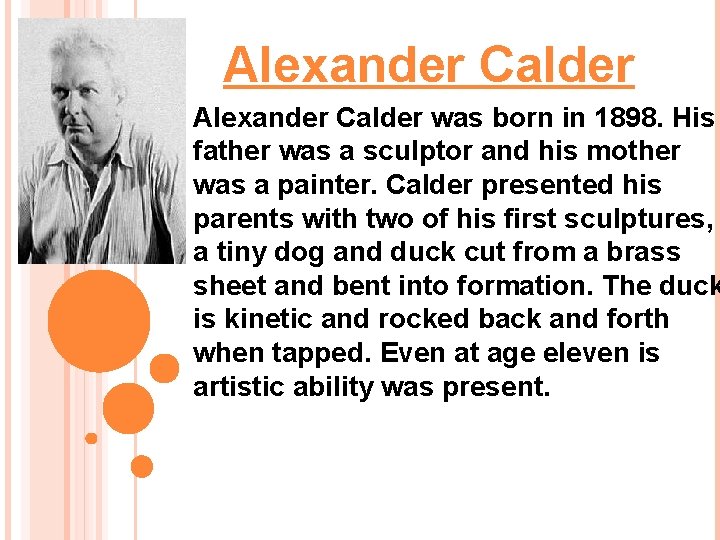 Alexander Calder

Alexander Calder was born in 1898. His father was a sculptor and his mother was a painter. Calder presented his parents with two of his first sculptures, a tiny dog and duck cut from a brass sheet and bent into formation. The duck is kinetic and rocked back and forth when tapped. Even at age eleven is artistic ability was present.